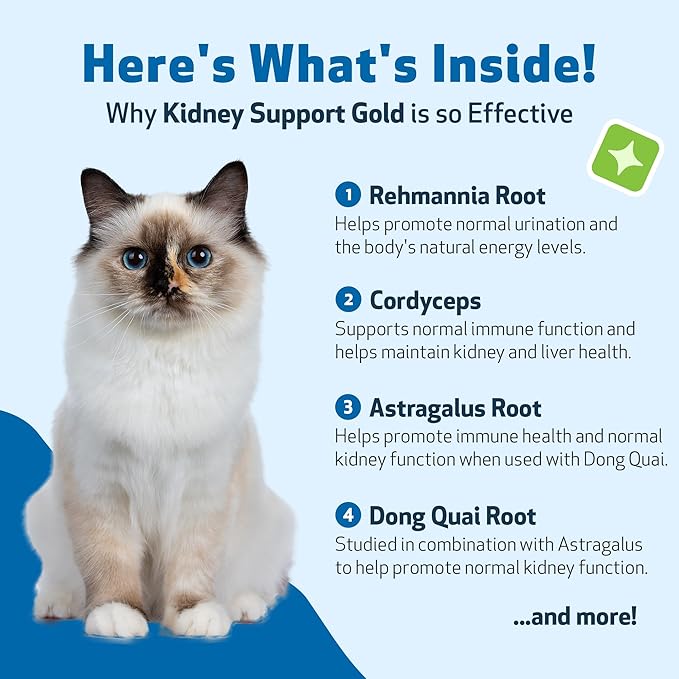 Here's What's Inside!
Why Kidney Support Gold is so Effective

1 Rehmannia Root
Helps promote normal urination and the body's natural energy levels.

2 Cordyceps
Supports normal immune function and helps maintain kidney and liver health.

3 Astragalus Root
Helps promote immune health and normal kidney function when used with Dong Quai.

4 Dong Quai Root
Studied in combination with Astragalus to help promote normal kidney function.

...and more!